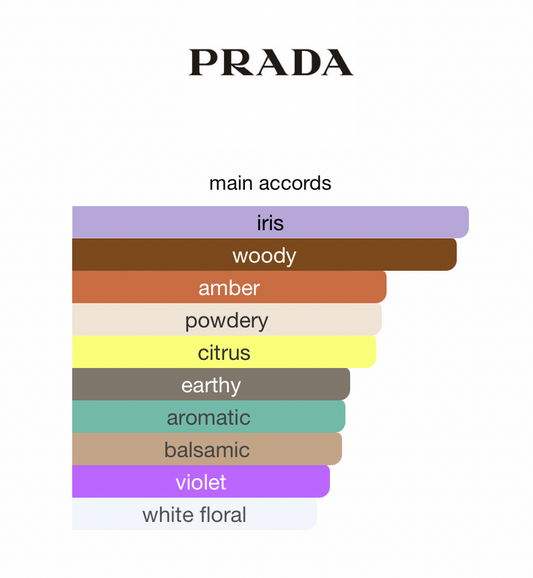 PRADA

main accords

iris

woody

amber

powdery

citrus

earthy

aromatic

balsamic

violet

white floral